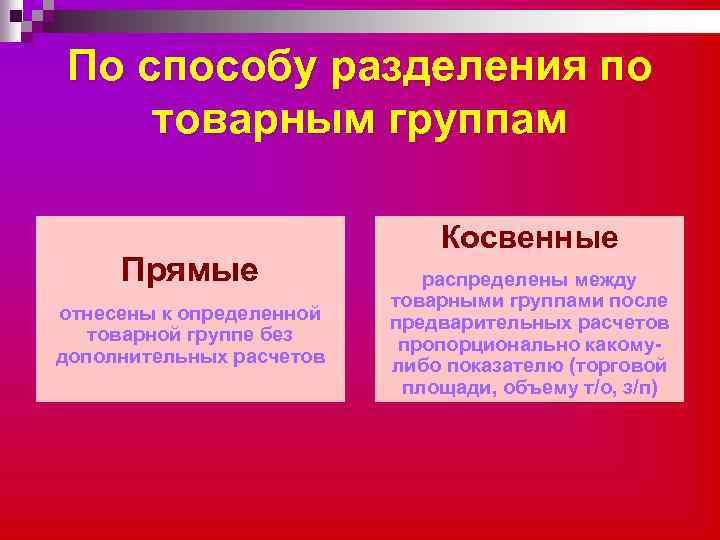 По способу разделения по товарным группам

Прямые

отнесены к определенной товарной группе без дополнительных расчетов

Косвенные

распределены между товарными группами после предварительных расчетов пропорционально какому-либо показателю (торговой площади, объему т/о, з/п)